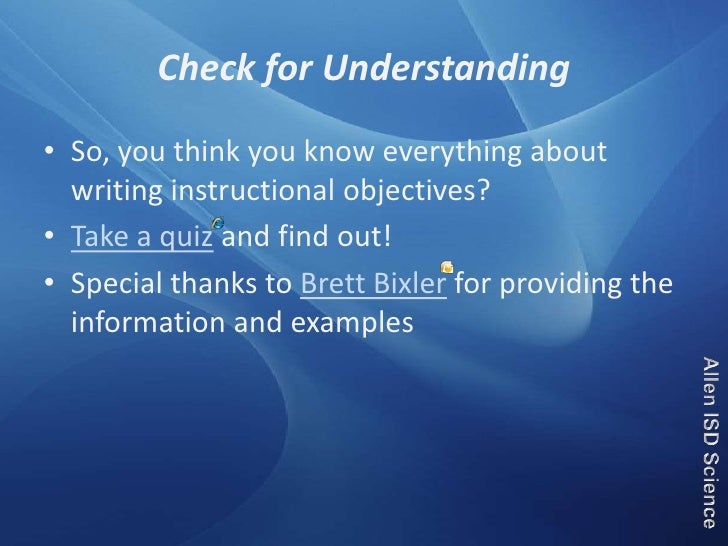 Check for Understanding

• So, you think you know everything about writing instructional objectives?

• Take a quiz and find out!

• Special thanks to Brett Bixler for providing the information and examples

Allen ISD Science